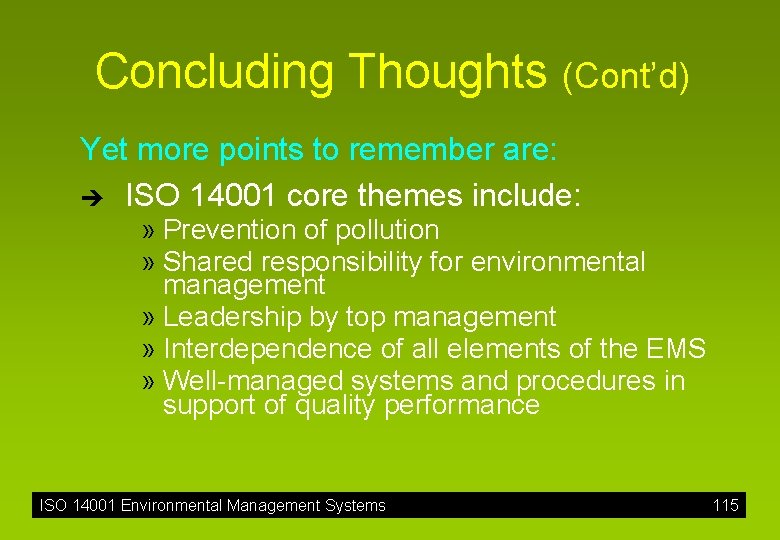 Concluding Thoughts (Cont'd)

Yet more points to remember are:

➔ ISO 14001 core themes include:

» Prevention of pollution
» Shared responsibility for environmental management
» Leadership by top management
» Interdependence of all elements of the EMS
» Well-managed systems and procedures in support of quality performance

ISO 14001 Environmental Management Systems

115